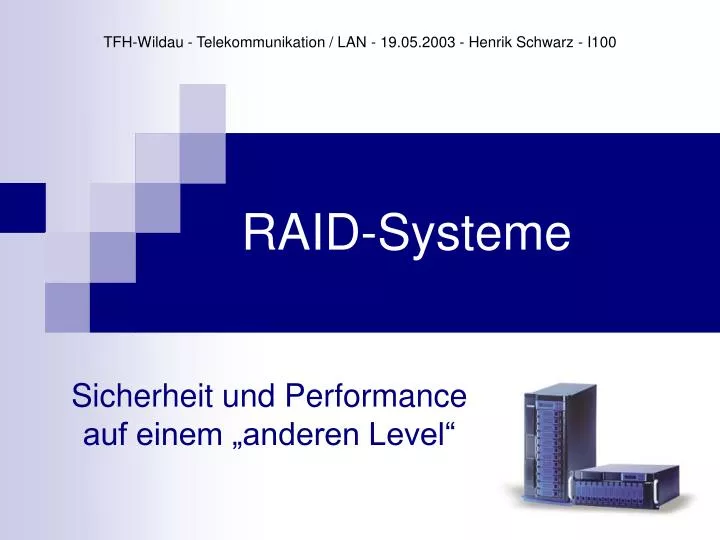 TFH-Wildau - Telekommunikation / LAN - 19.05.2003 - Henrik Schwarz - I100

RAID-Systeme

Sicherheit und Performance auf einem „anderen Level“